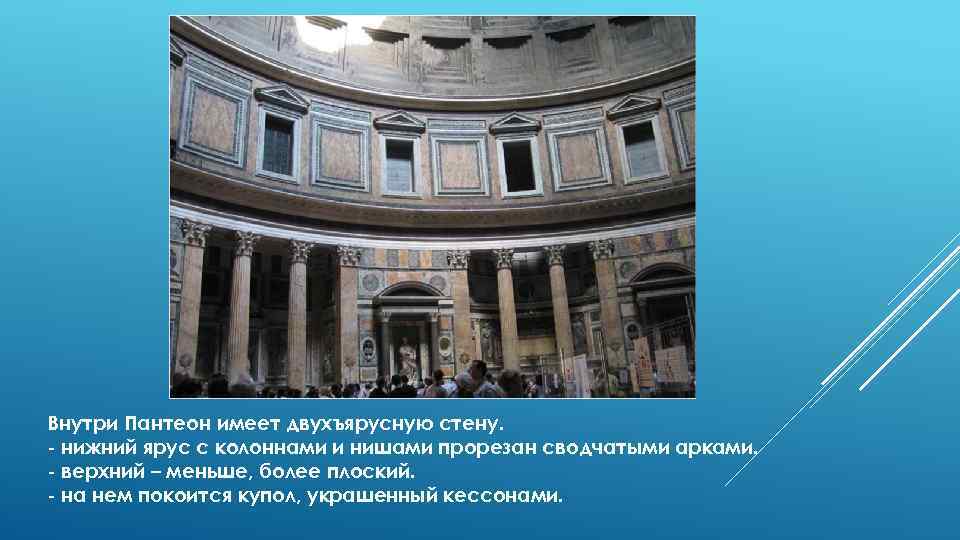 Внутри Пантеон имеет двухъярусную стену.
- нижний ярус с колоннами и нишами прорезан сводчатыми арками.
- верхний – меньше, более плоский.
- на нем покоится купол, украшенный кессонами.